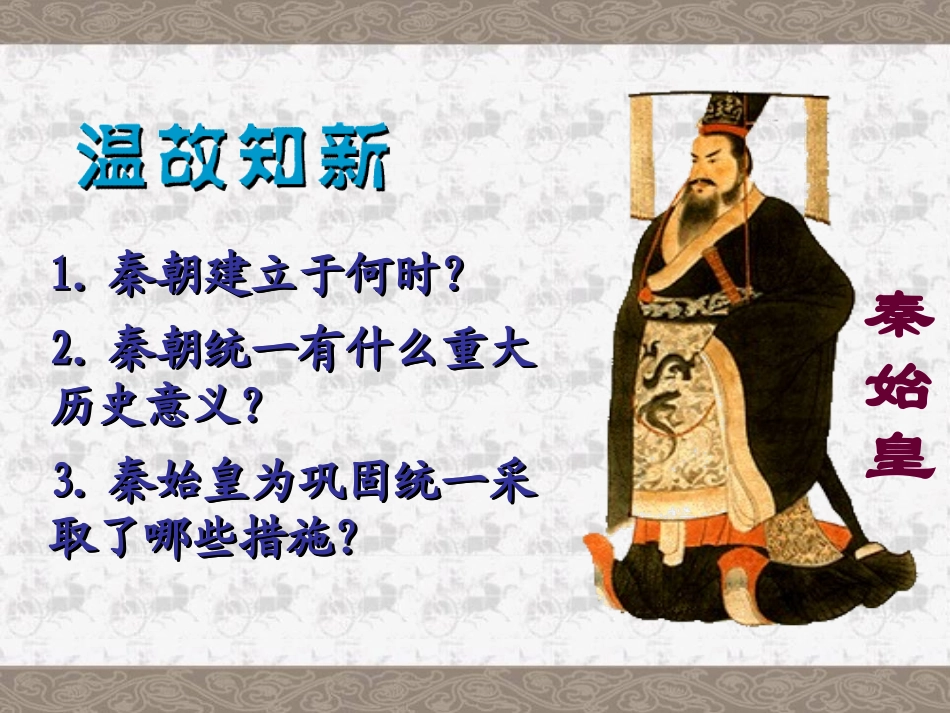 温故知新

1. 秦朝建立于何时?

2. 秦朝统一有什么重大历史意义?

3. 秦始皇为巩固统一采取了哪些措施?

秦始皇